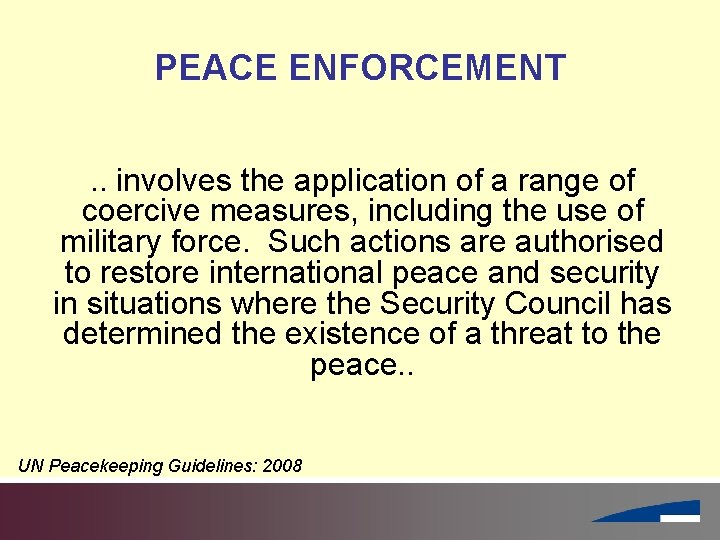 PEACE ENFORCEMENT

.. involves the application of a range of coercive measures, including the use of military force. Such actions are authorised to restore international peace and security in situations where the Security Council has determined the existence of a threat to the peace..

UN Peacekeeping Guidelines: 2008